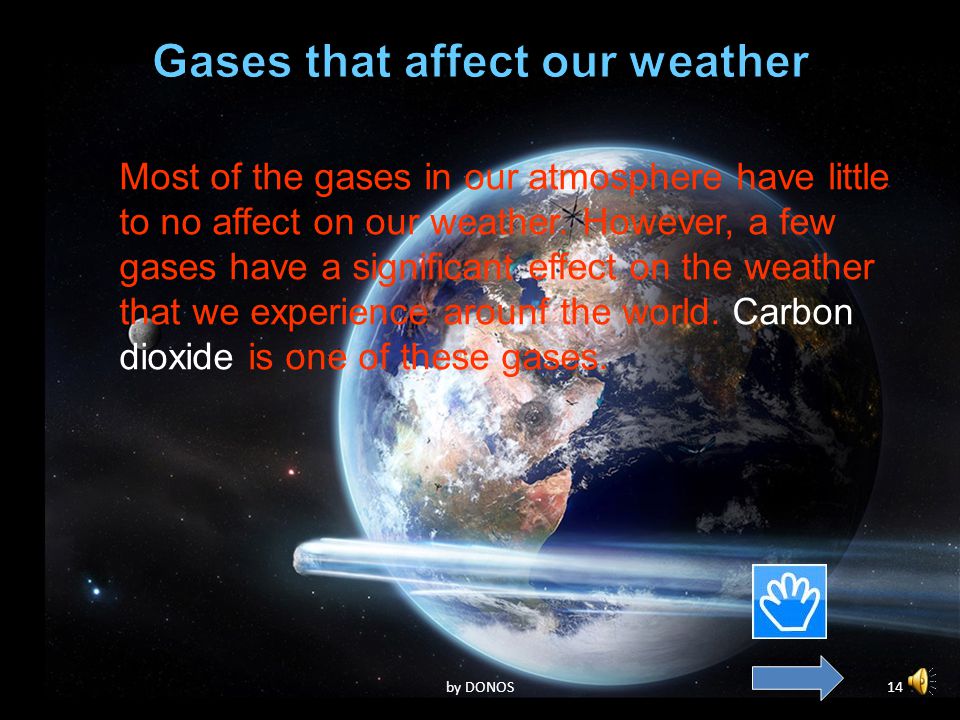 Gases that affect our weather

Most of the gases in our atmosphere have little to no affect on our weather. However, a few gases have a significant effect on the weather that we experience arounf the world. Carbon dioxide is one of these gases.

by DONOS

14